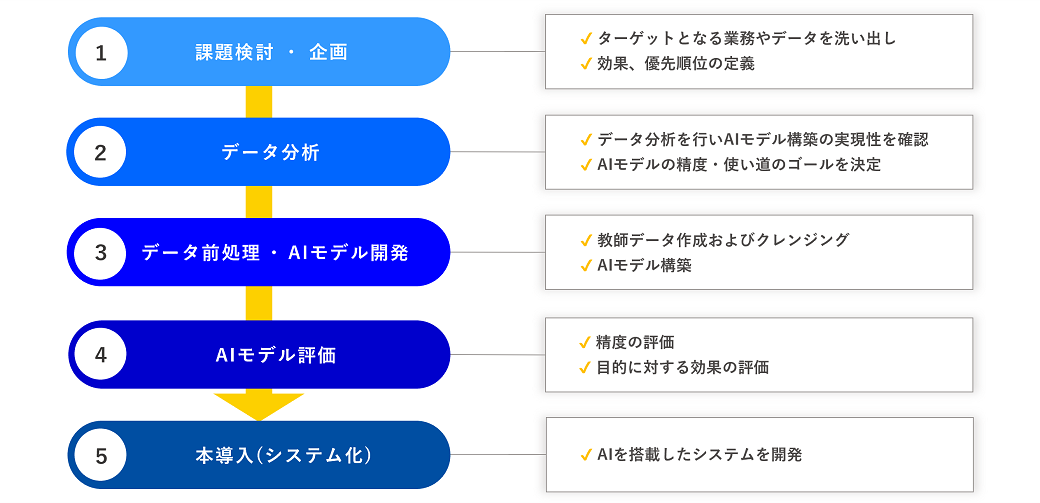 1 課題検討 ・ 企画

✓ ターゲットとなる業務やデータを洗い出し
✓ 効果、優先順位の定義

2 データ分析

✓ データ分析を行いAIモデル構築の実現性を確認
✓ AIモデルの精度・使い道のゴールを決定

3 データ前処理 ・ AIモデル開発

✓ 教師データ作成およびクレンジング
✓ AIモデル構築

4 AIモデル評価

✓ 精度の評価
✓ 目的に対する効果の評価

5 本導入(システム化)

✓ AIを搭載したシステムを開発